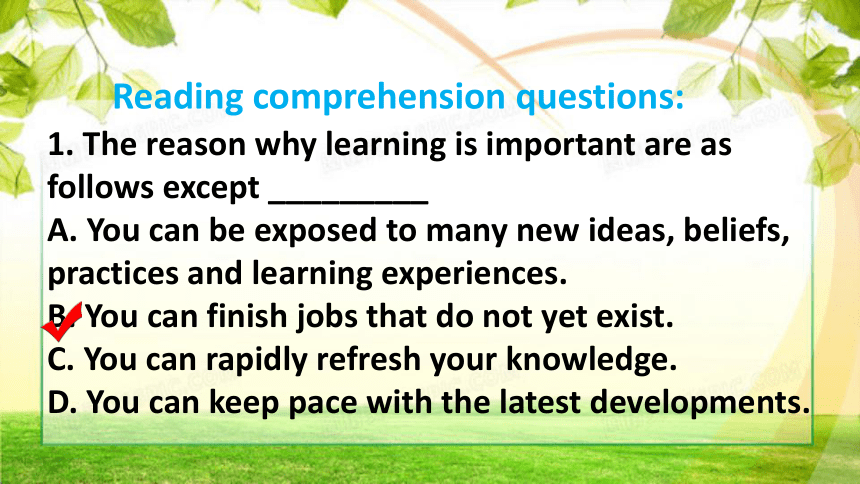 Reading comprehension questions:

1. The reason why learning is important are as follows except _________

A. You can be exposed to many new ideas, beliefs, practices and learning experiences.

B. You can finish jobs that do not yet exist.

C. You can rapidly refresh your knowledge.

D. You can keep pace with the latest developments.